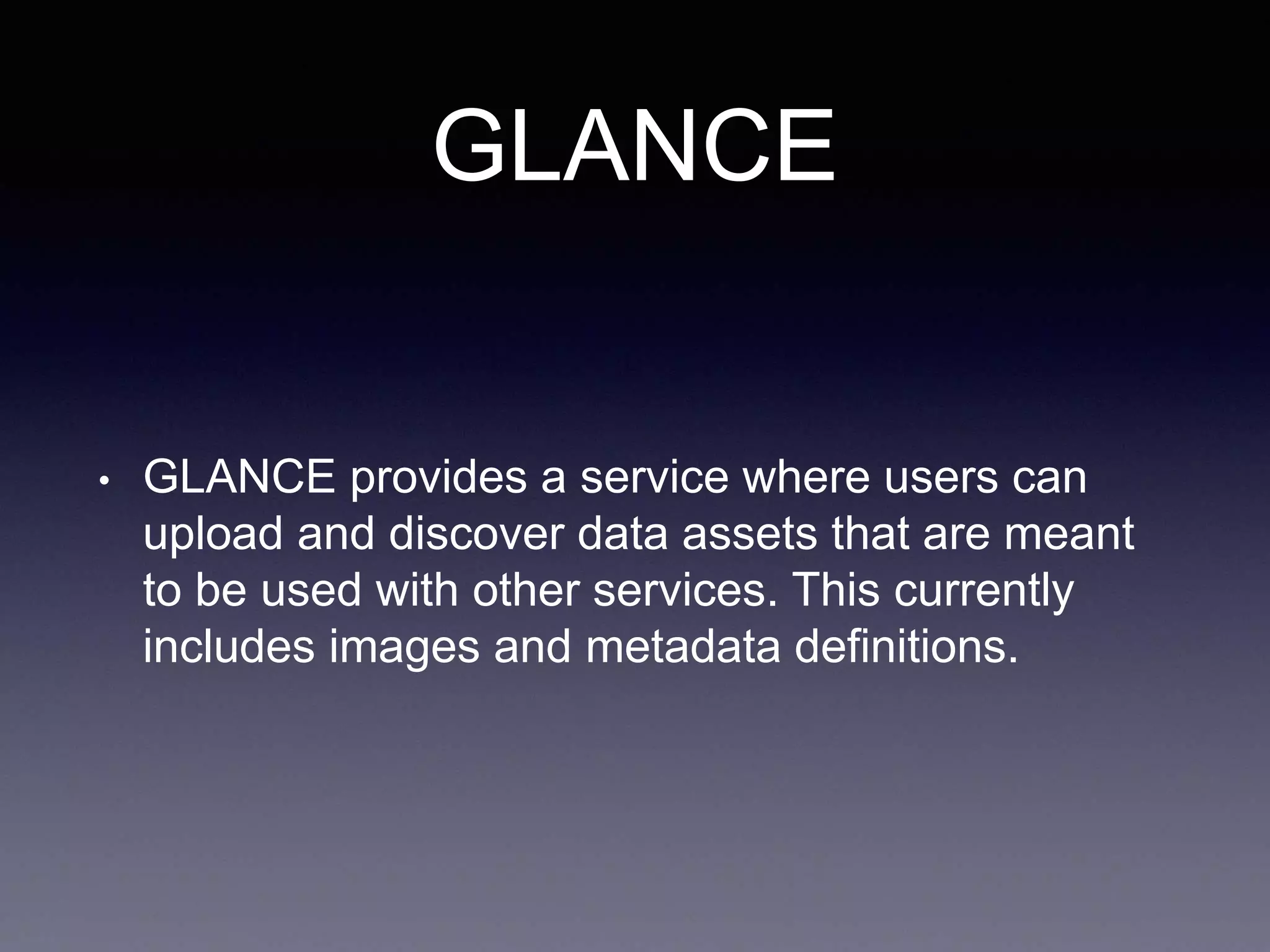 GLANCE

• GLANCE provides a service where users can upload and discover data assets that are meant to be used with other services. This currently includes images and metadata definitions.